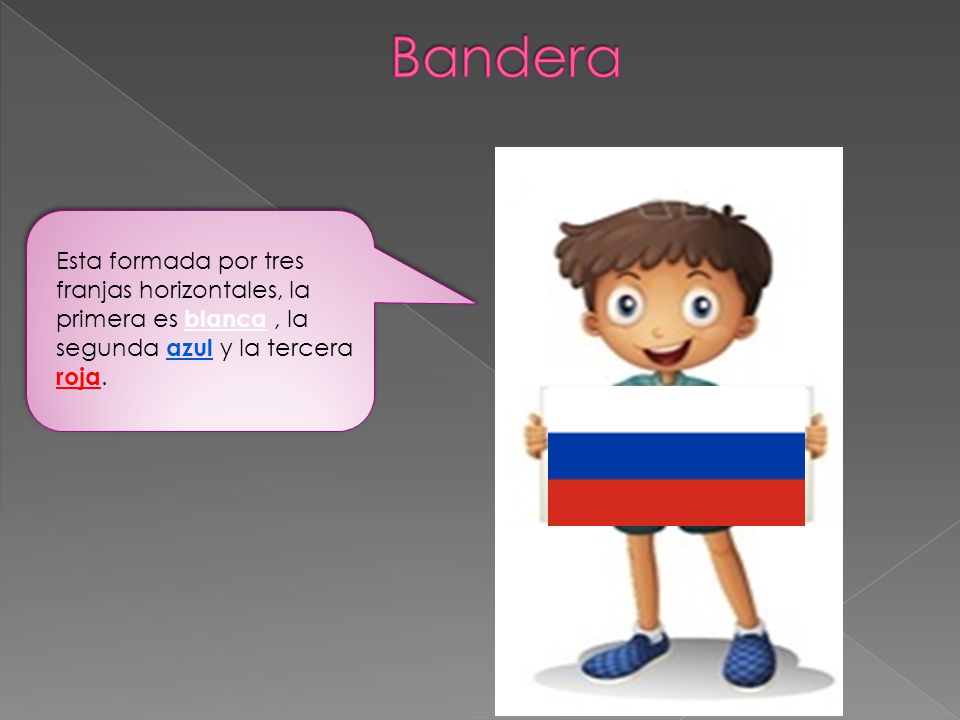 Bandera

Esta formada por tres franjas horizontales, la primera es blanca , la segunda azul y la tercera roja.